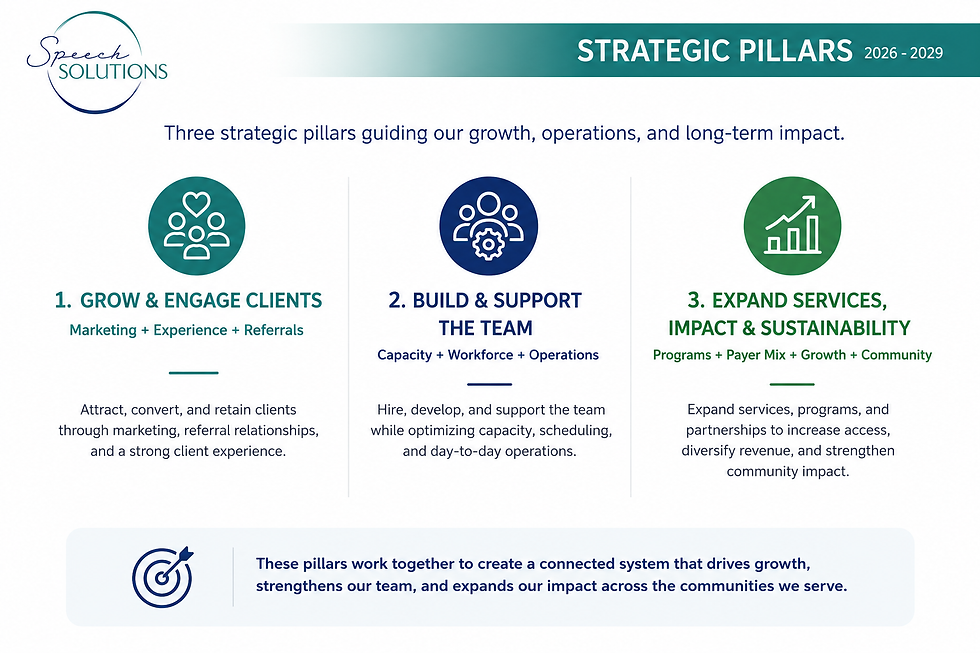 Speech SOLUTIONS

STRATEGIC PILLARS 2026 - 2029

Three strategic pillars guiding our growth, operations, and long-term impact.

1. GROW & ENGAGE CLIENTS
Marketing + Experience + Referrals

Attract, convert, and retain clients through marketing, referral relationships, and a strong client experience.

2. BUILD & SUPPORT THE TEAM
Capacity + Workforce + Operations

Hire, develop, and support the team while optimizing capacity, scheduling, and day-to-day operations.

3. EXPAND SERVICES, IMPACT & SUSTAINABILITY
Programs + Payer Mix + Growth + Community

Expand services, programs, and partnerships to increase access, diversify revenue, and strengthen community impact.

These pillars work together to create a connected system that drives growth, strengthens our team, and expands our impact across the communities we serve.